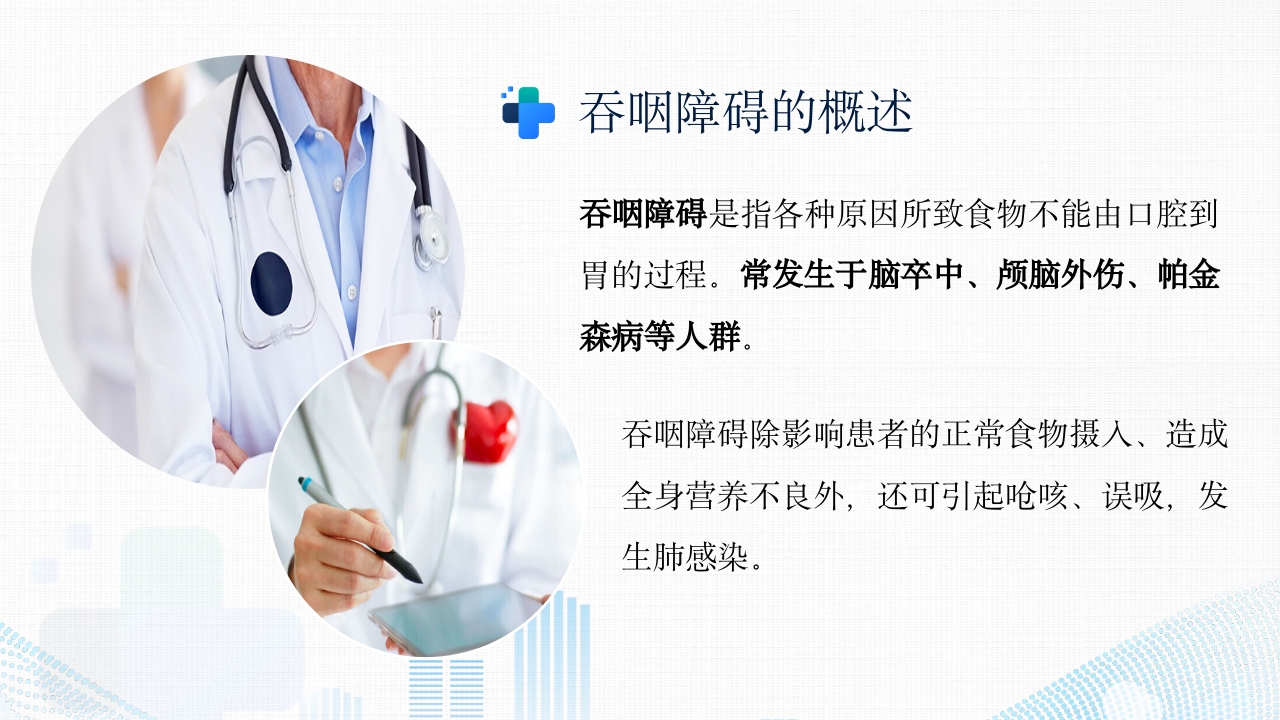 吞咽障碍的概述

吞咽障碍是指各种原因所致食物不能由口腔到胃的过程。常发生于脑卒中、颅脑外伤、帕金森病等人群。

吞咽障碍除影响患者的正常食物摄入、造成全身营养不良外，还可引起呛咳、误吸，发生肺感染。